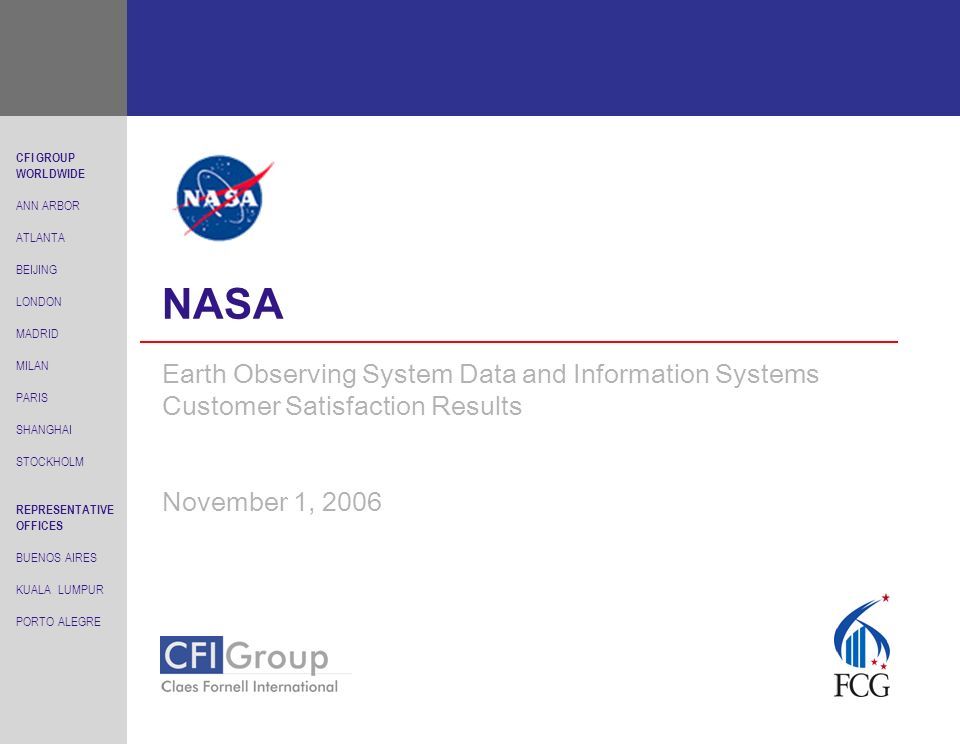 CFI GROUP WORLDWIDE

ANN ARBOR

ATLANTA

BEIJING

LONDON

MADRID

MILAN

PARIS

SHANGHAI

STOCKHOLM

REPRESENTATIVE OFFICES

BUENOS AIRES

KUALA LUMPUR

PORTO ALEGRE

NASA

NASA

Earth Observing System Data and Information Systems Customer Satisfaction Results

November 1, 2006

CFI Group
Claes Fornell International

FCG